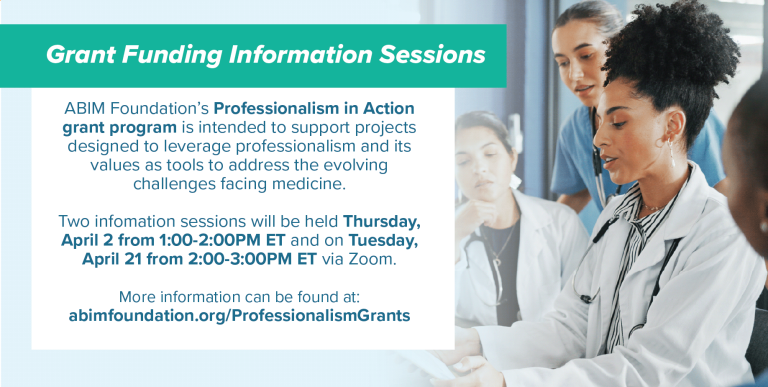 Grant Funding Information Sessions

ABIM Foundation's Professionalism in Action grant program is intended to support projects designed to leverage professionalism and its values as tools to address the evolving challenges facing medicine.

Two infomation sessions will be held Thursday, April 2 from 1:00-2:00PM ET and on Tuesday, April 21 from 2:00-3:00PM ET via Zoom.

More information can be found at: abimfoundation.org/ProfessionalismGrants